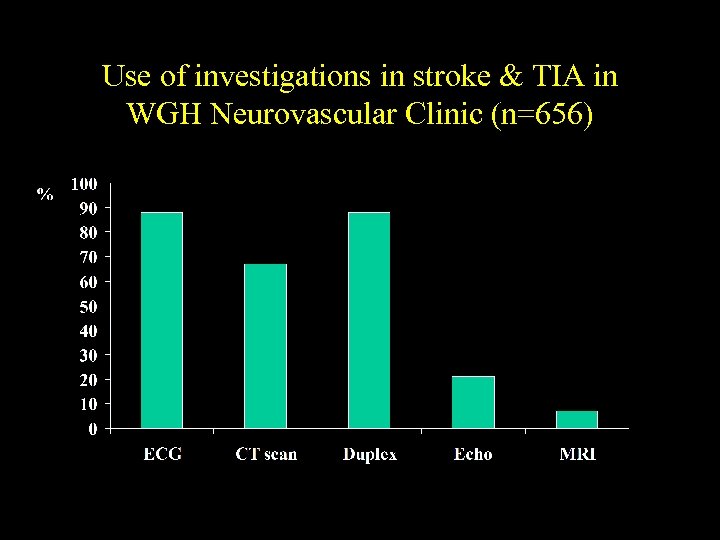 Use of investigations in stroke & TIA in WGH Neurovascular Clinic (n=656)

%
100
90
80
70
60
50
40
30
20
10
0

ECG
CT scan
Duplex
Echo
MRI